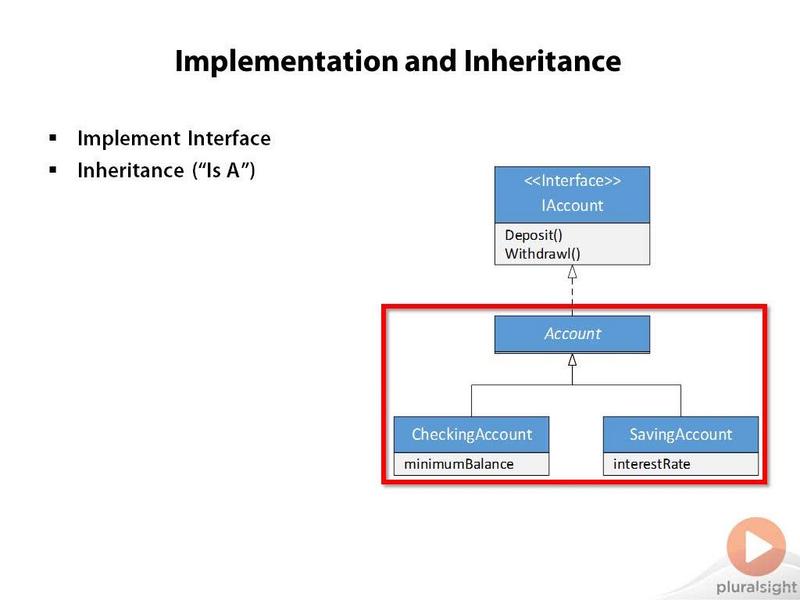 Implementation and Inheritance

▪ Implement Interface
▪ Inheritance ("Is A")

<<Interface>>
IAccount

Deposit()
Withdrawl()

Account

CheckingAccount

minimumBalance

SavingAccount

interestRate

pluralsight